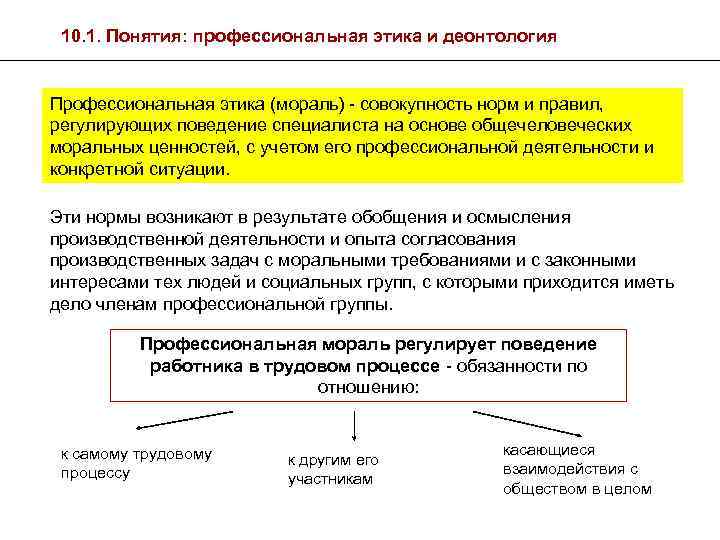 10.1. Понятия: профессиональная этика и деонтология

Профессиональная этика (мораль) - совокупность норм и правил, регулирующих поведение специалиста на основе общечеловеческих моральных ценностей, с учетом его профессиональной деятельности и конкретной ситуации.

Эти нормы возникают в результате обобщения и осмысления производственной деятельности и опыта согласования производственных задач с моральными требованиями и с законными интересами тех людей и социальных групп, с которыми приходится иметь дело членам профессиональной группы.

Профессиональная мораль регулирует поведение работника в трудовом процессе - обязанности по отношению:

к самому трудовому процессу

к другим его участникам

касающиеся взаимодействия с обществом в целом